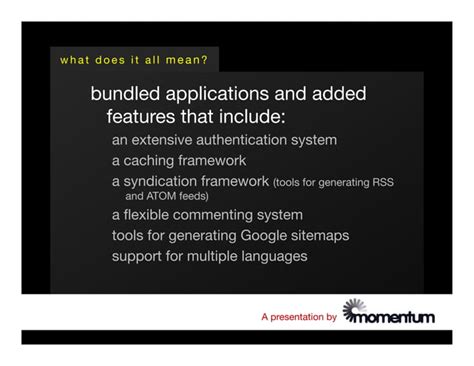 what does it all mean?

bundled applications and added features that include:

an extensive authentication system

a caching framework

a syndication framework (tools for generating RSS and ATOM feeds)

a flexible commenting system

tools for generating Google sitemaps

support for multiple languages

A presentation by momentum